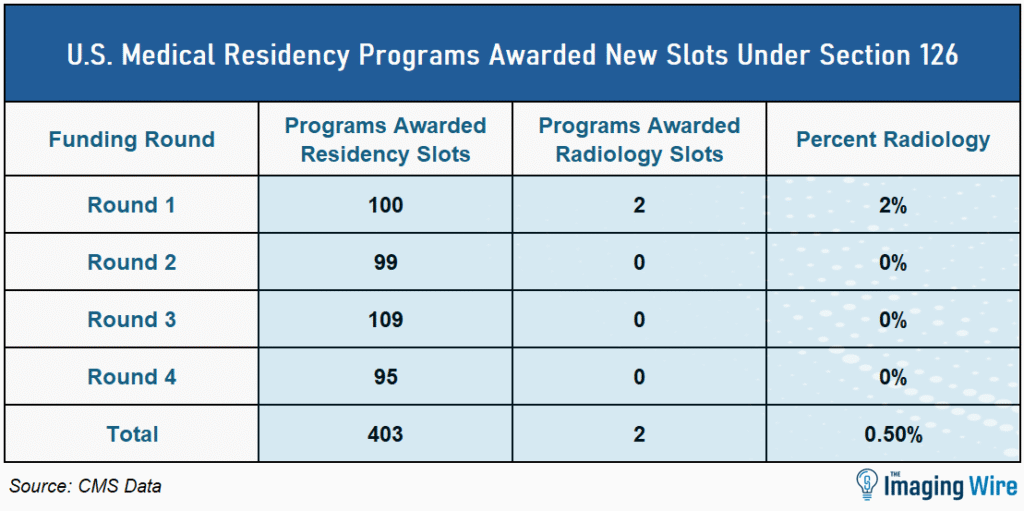 U.S. Medical Residency Programs Awarded New Slots Under Section 126

| Funding Round | Programs Awarded Residency Slots | Programs Awarded Radiology Slots | Percent Radiology |
|---|---|---|---|
| Round 1 | 100 | 2 | 2% |
| Round 2 | 99 | 0 | 0% |
| Round 3 | 109 | 0 | 0% |
| Round 4 | 95 | 0 | 0% |
| Total | 403 | 2 | 0.50% |

Source: CMS Data

THE Imaging Wire